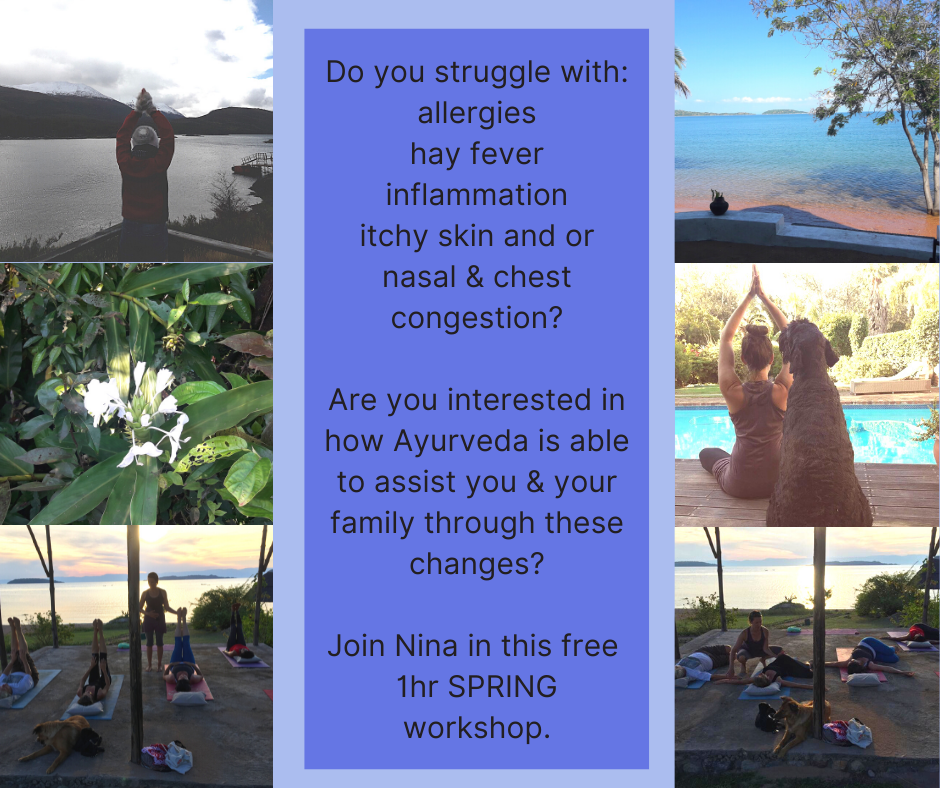 Do you struggle with:
allergies
hay fever
inflammation
itchy skin and or
nasal & chest
congestion?

Are you interested in how Ayurveda is able to assist you & your family through these changes?

Join Nina in this free
1hr SPRING
workshop.